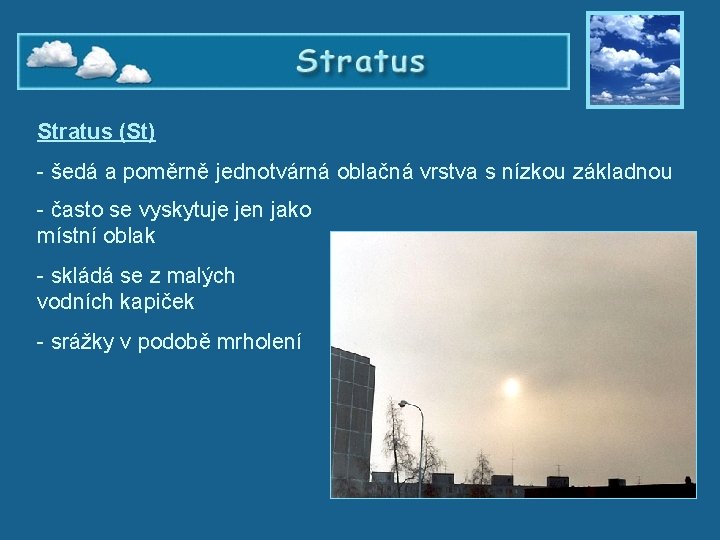 Stratus

Stratus (St)

- šedá a poměrně jednotvárná oblačná vrstva s nízkou základnou

- často se vyskytuje jen jako místní oblak

- skládá se z malých vodních kapiček

- srážky v podobě mrholení